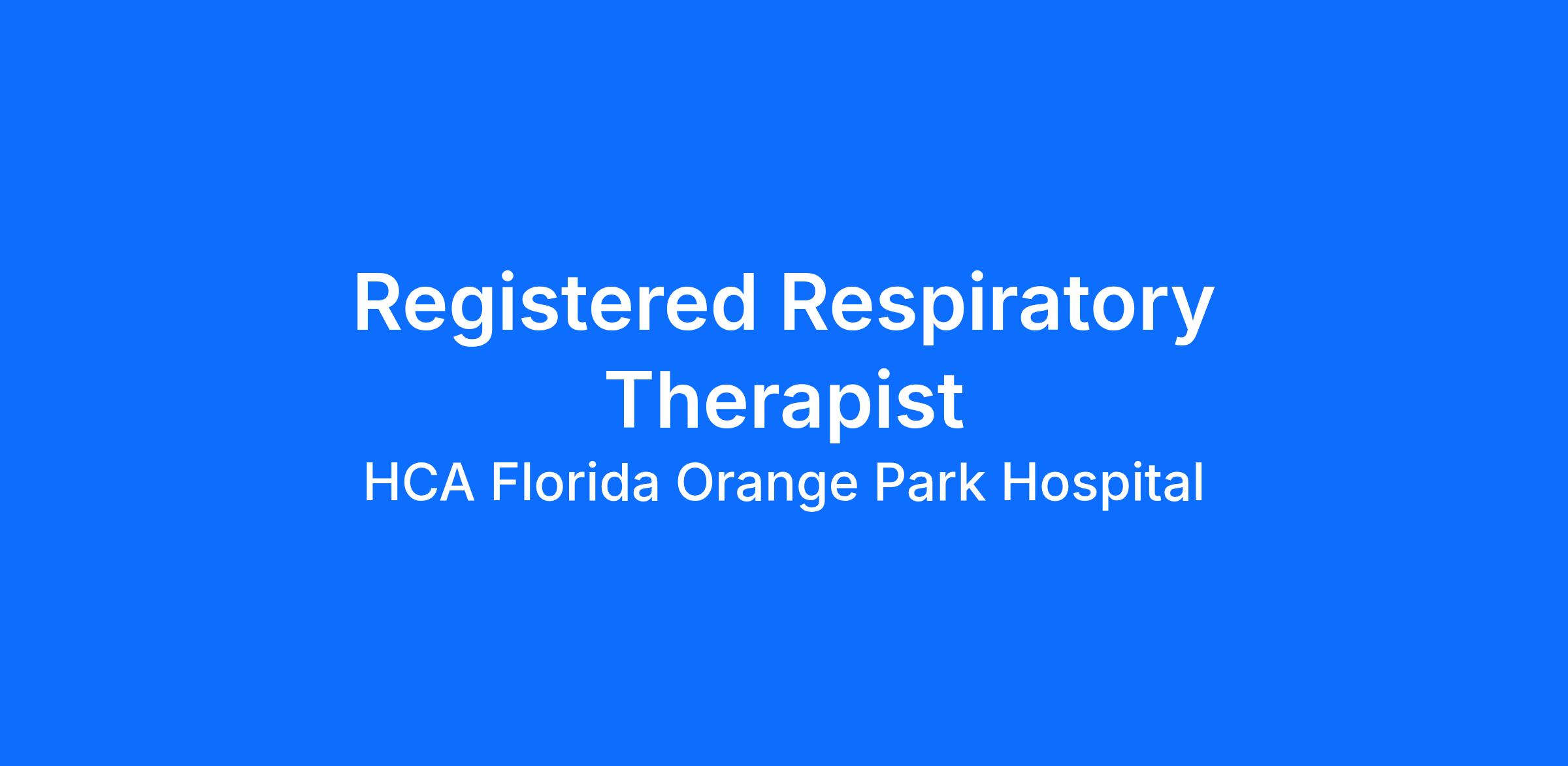 Registered Respiratory Therapist

HCA Florida Orange Park Hospital